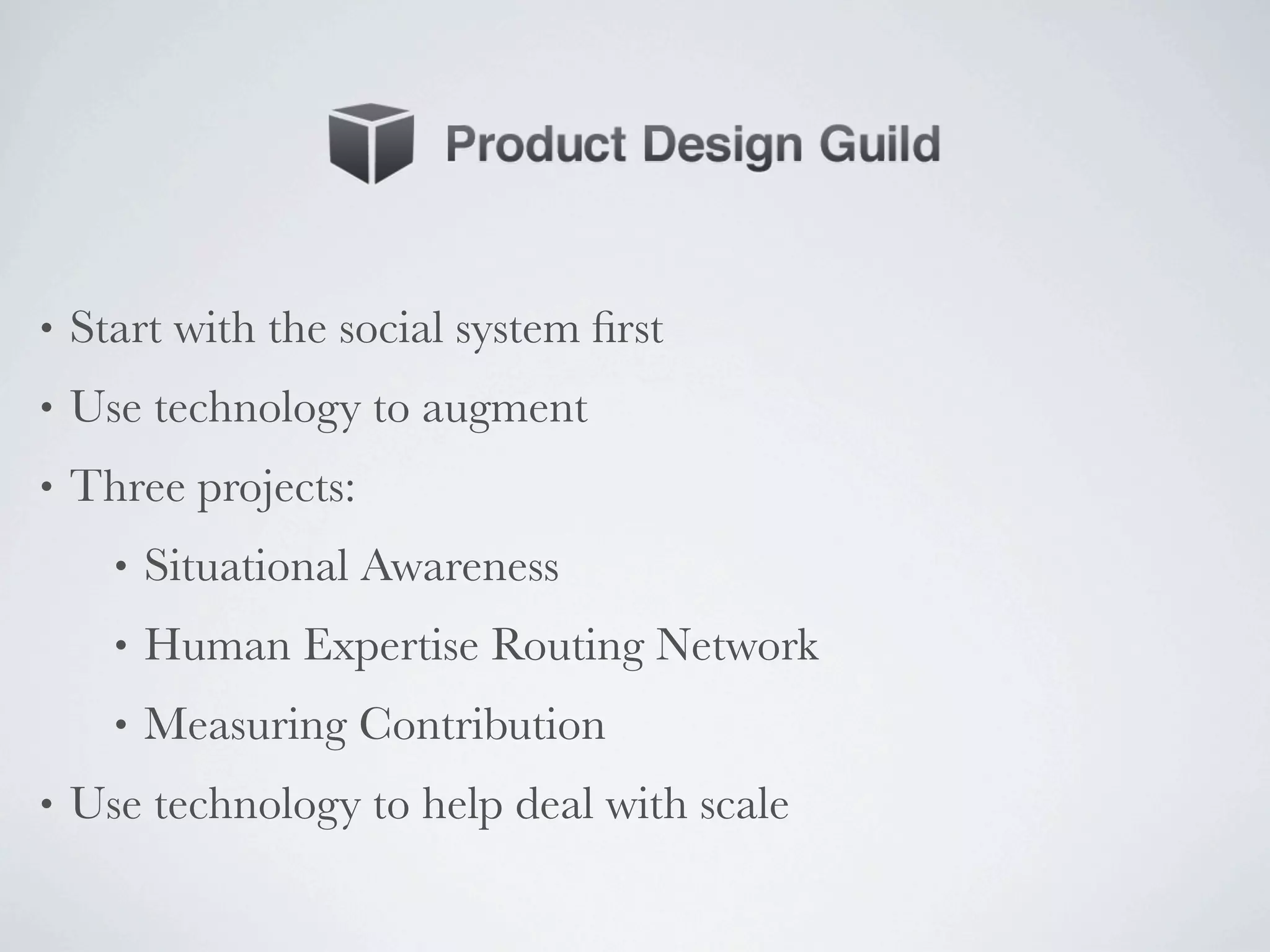 Product Design Guild

• Start with the social system first
• Use technology to augment
• Three projects:
  • Situational Awareness
  • Human Expertise Routing Network
  • Measuring Contribution
• Use technology to help deal with scale